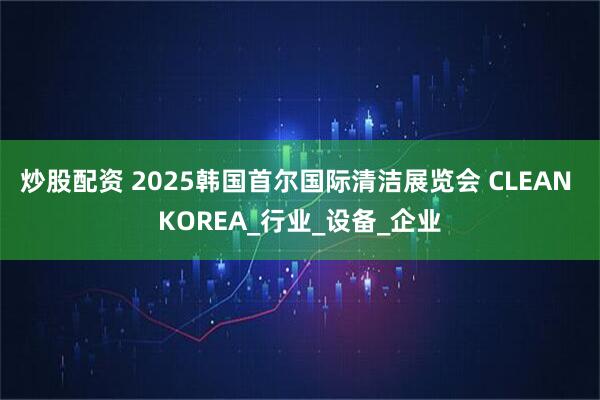 炒股配资 2025韩国首尔国际清洁展览会 CLEAN KOREA_行业_设备_企业